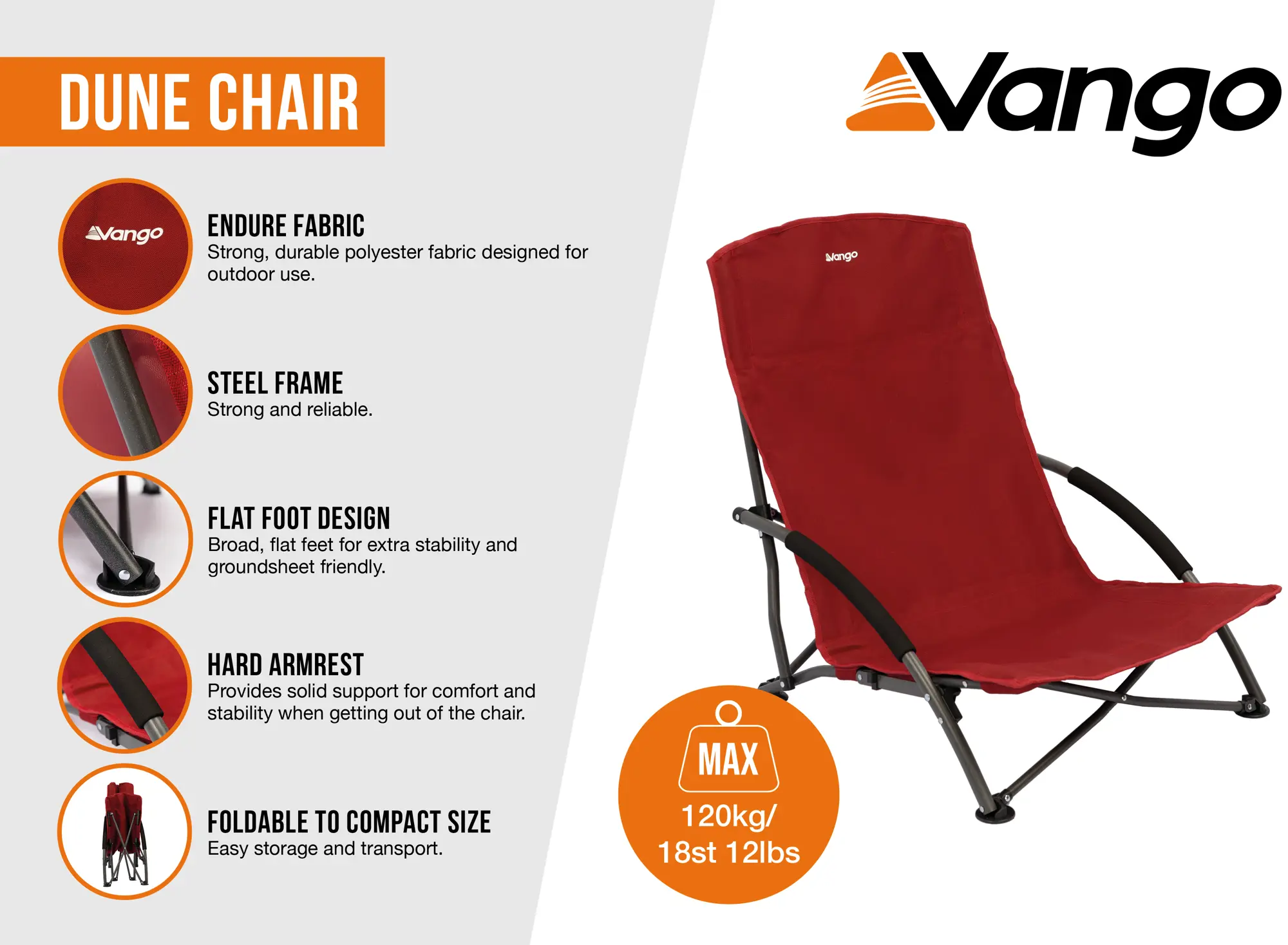 DUNE CHAIR

Vango

Vango

ENDURE FABRIC
Strong, durable polyester fabric designed for outdoor use.

STEEL FRAME
Strong and reliable.

FLAT FOOT DESIGN
Broad, flat feet for extra stability and groundsheet friendly.

HARD ARMREST
Provides solid support for comfort and stability when getting out of the chair.

FOLDABLE TO COMPACT SIZE
Easy storage and transport.

Vango

MAX
120kg/
18st 12lbs